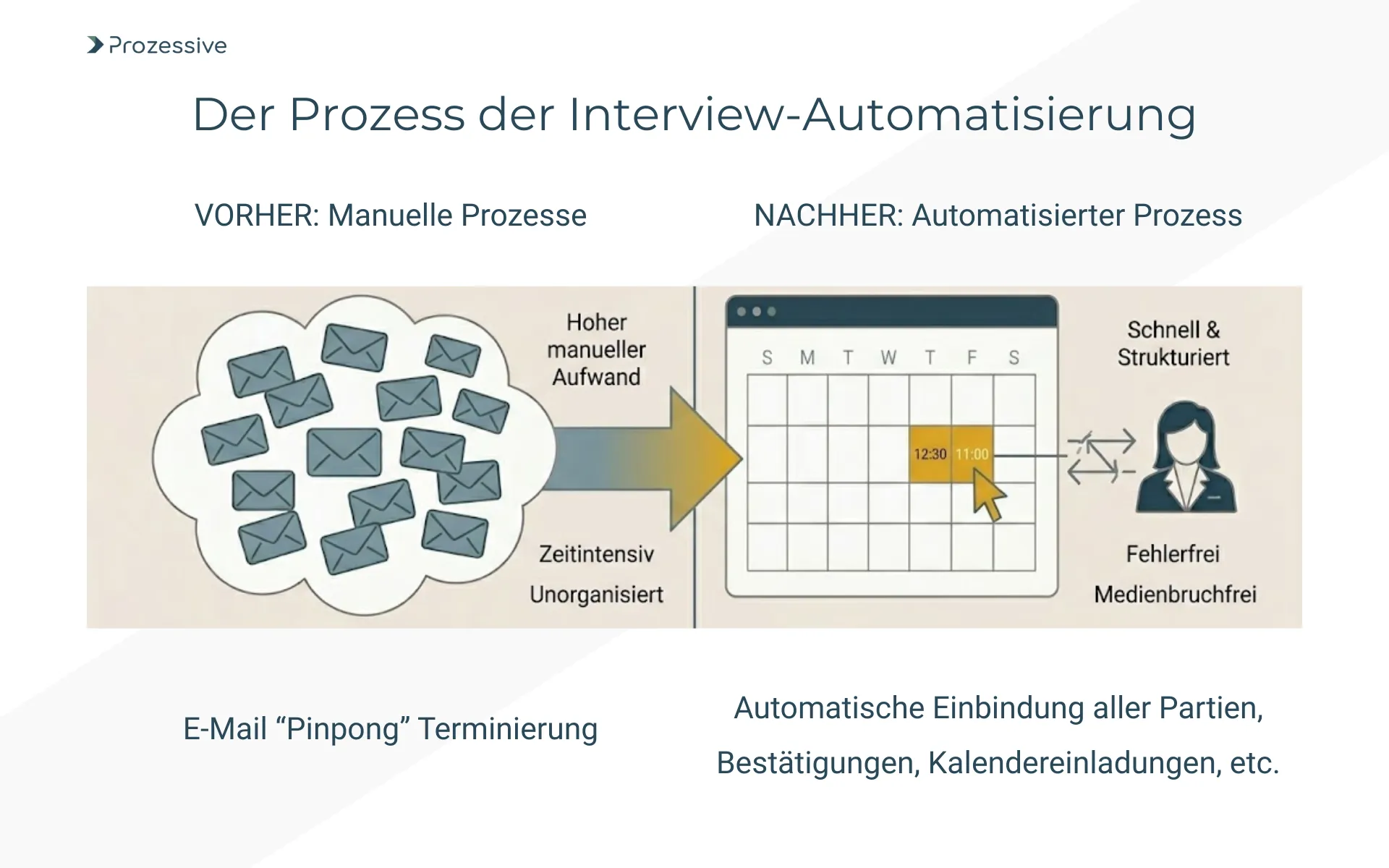 Prozessive

Der Prozess der Interview-Automatisierung

VORHER: Manuelle Prozesse

NACHHER: Automatisierter Prozess

Hoher manueller Aufwand

Zeitintensiv

Unorganisiert

S M T W T F S

12:30 11:00

Schnell & Strukturiert

Fehlerfrei

Medienbruchfrei

E-Mail “Pinpong” Terminierung

Automatische Einbindung aller Partien, Bestätigungen, Kalendereinladungen, etc.